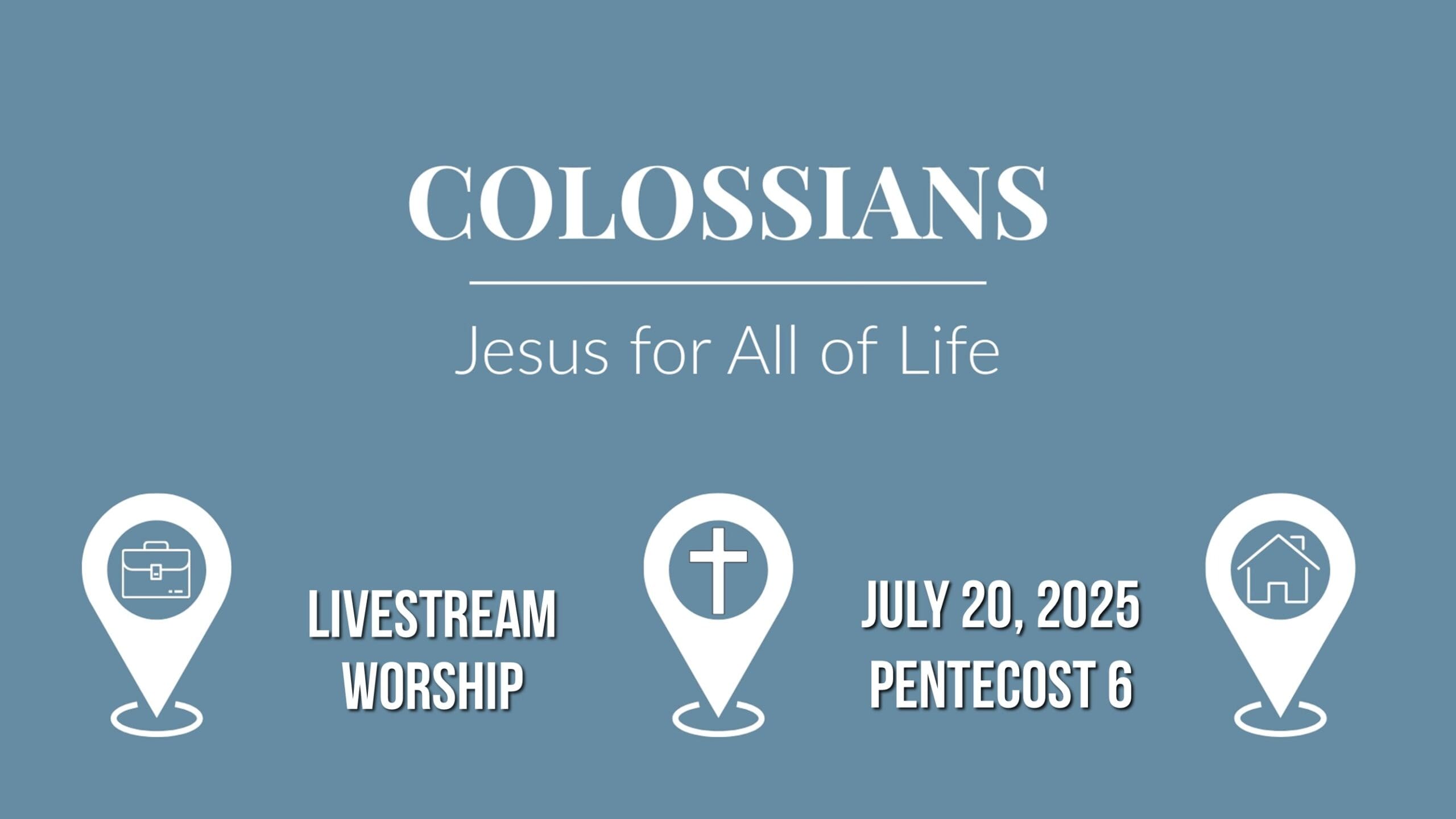 COLOSSIANS

Jesus for All of Life

LIVESTREAM WORSHIP

JULY 20, 2025
PENTECOST 6